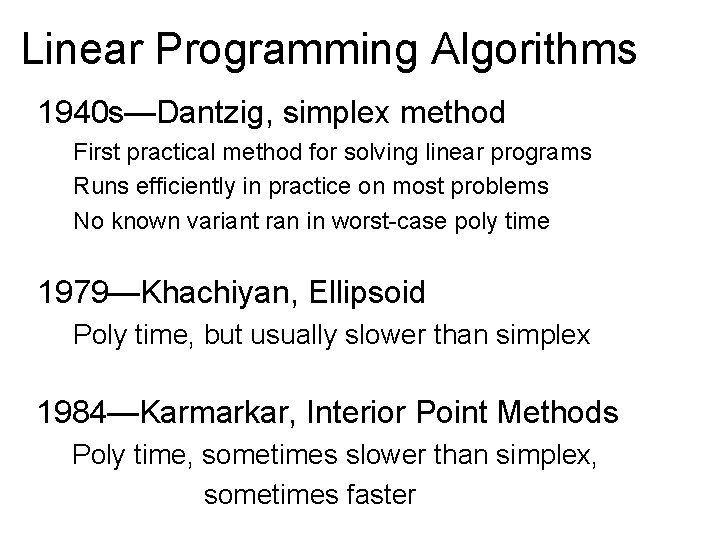 Linear Programming Algorithms

1940s—Dantzig, simplex method

First practical method for solving linear programs

Runs efficiently in practice on most problems

No known variant ran in worst-case poly time

1979—Khachiyan, Ellipsoid

Poly time, but usually slower than simplex

1984—Karmarkar, Interior Point Methods

Poly time, sometimes slower than simplex, sometimes faster